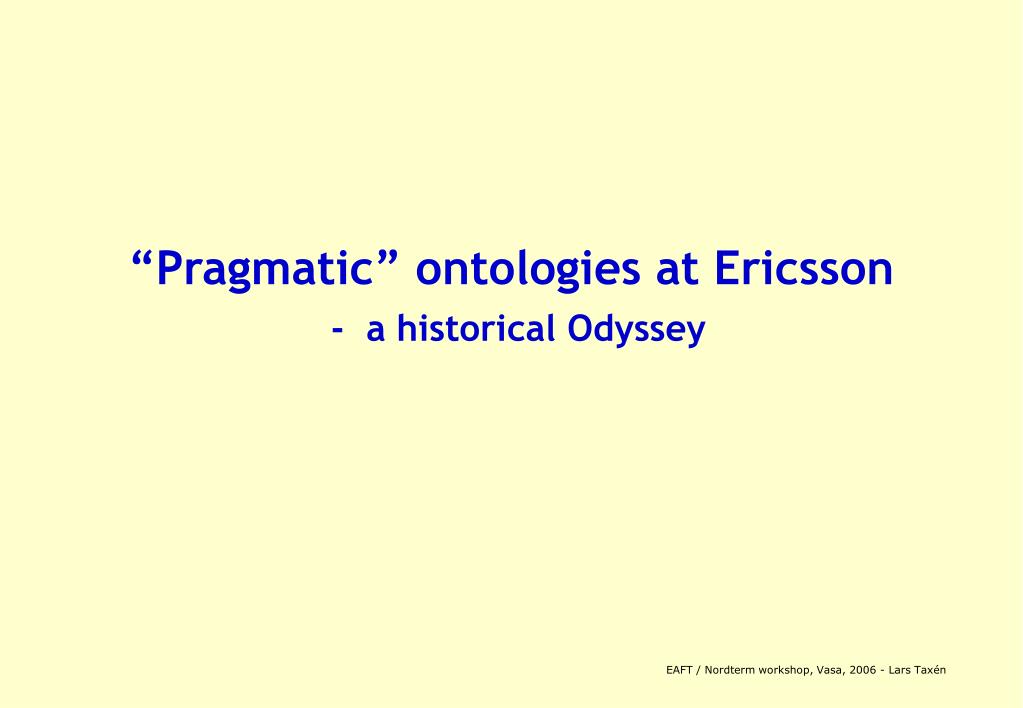 “Pragmatic” ontologies at Ericsson
- a historical Odyssey

EAFT / Nordterm workshop, Vasa, 2006 - Lars Taxén